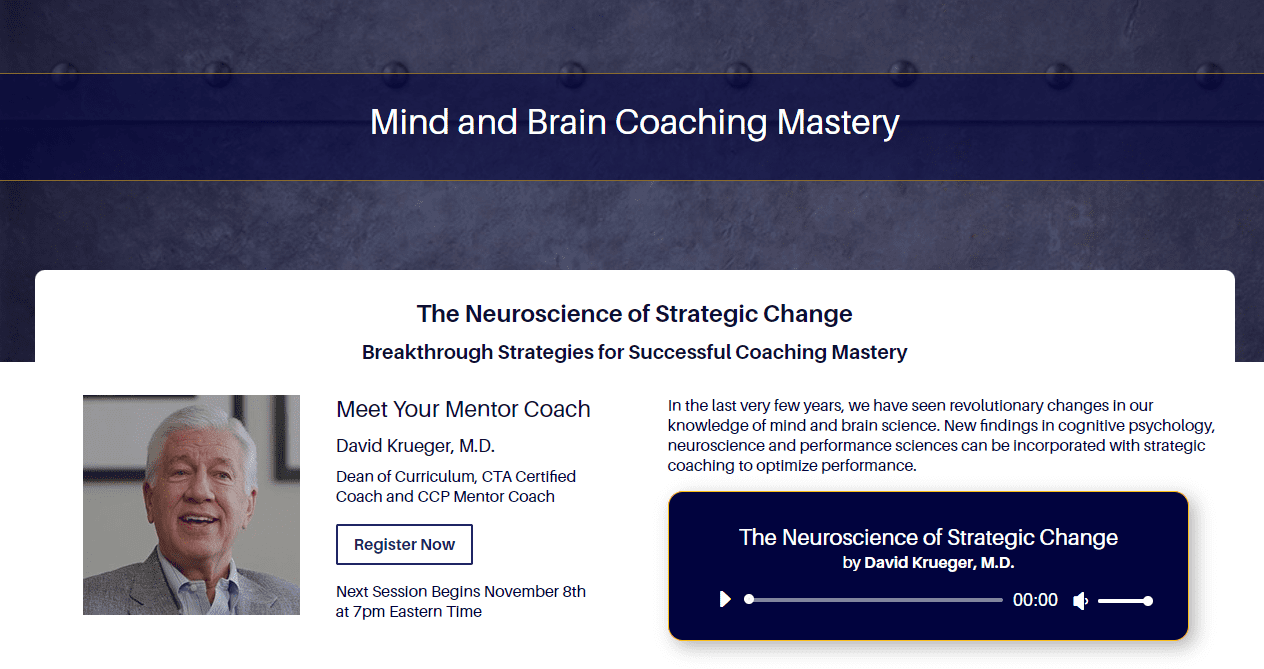 Mind and Brain Coaching Mastery

The Neuroscience of Strategic Change

Breakthrough Strategies for Successful Coaching Mastery

Meet Your Mentor Coach

David Krueger, M.D.

Dean of Curriculum, CTA Certified Coach and CCP Mentor Coach

Register Now

Next Session Begins November 8th at 7pm Eastern Time

In the last very few years, we have seen revolutionary changes in our knowledge of mind and brain science. New findings in cognitive psychology, neuroscience and performance sciences can be incorporated with strategic coaching to optimize performance.

The Neuroscience of Strategic Change
by David Krueger, M.D.

00:00